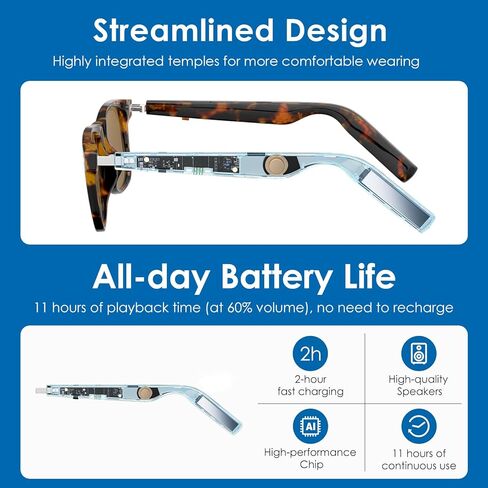 Streamlined Design

Highly integrated temples for more comfortable wearing

All-day Battery Life

11 hours of playback time (at 60% volume), no need to recharge

2h

2-hour fast charging

High-quality Speakers

AI

High-performance Chip

11 hours of continuous use